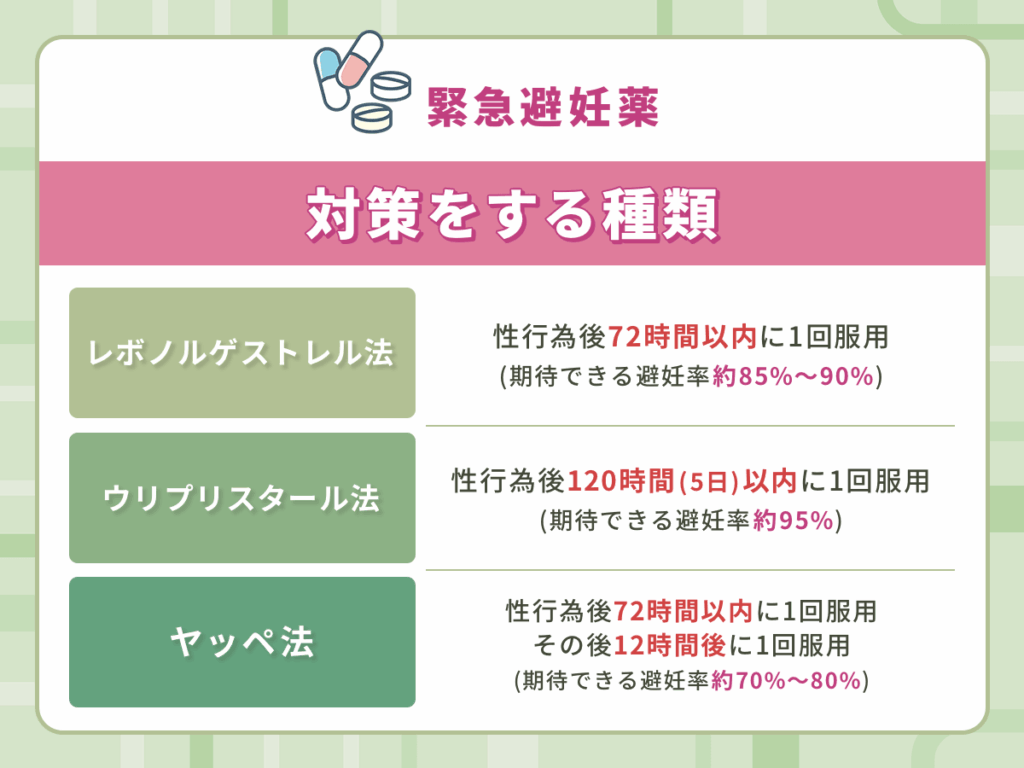 緊急避妊薬

対策をする種類

| レボノルゲストレル法 | 性行為後72時間以内に1回服用 (期待できる避妊率約85%～90%) |
|---|---|
| ウリプリスタール法 | 性行為後120時間(5日)以内に1回服用 (期待できる避妊率約95%) |
| ヤッペ法 | 性行為後72時間以内に1回服用 その後12時間後に1回服用 (期待できる避妊率約70%～80%) |